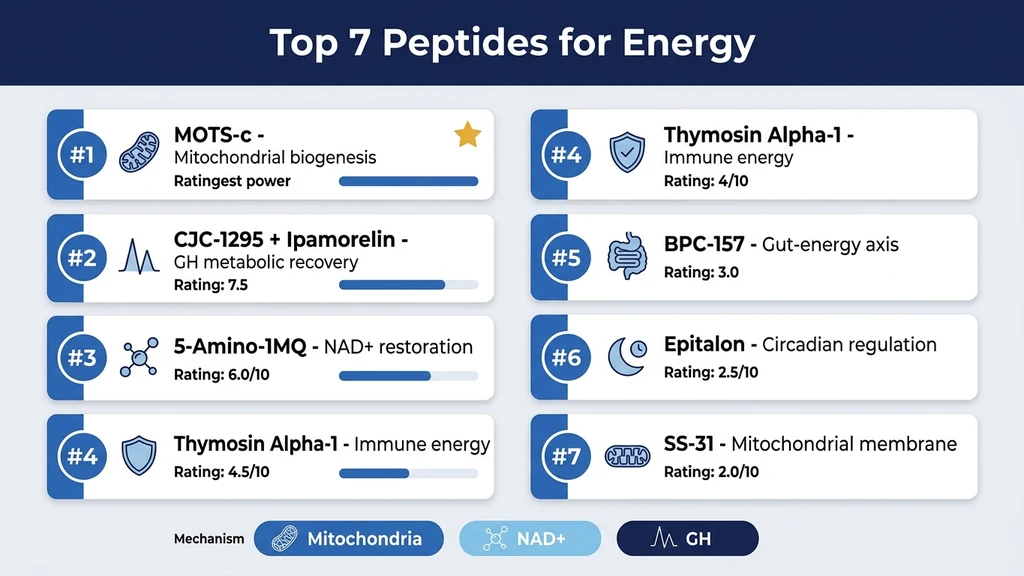 Top 7 Peptides for Energy

#1 MOTS-c - Mitochondrial biogenesis
Ratingest power

#2 CJC-1295 + Ipamorelin - GH metabolic recovery
Rating: 7.5

#3 5-Amino-1MQ - NAD+ restoration
Rating: 6.0/10

#4 Thymosin Alpha-1 - Immune energy
Rating: 4.5/10

#4 Thymosin Alpha-1 - Immune energy
Rating: 4/10

#5 BPC-157 - Gut-energy axis
Rating: 3.0

#6 Epitalon - Circadian regulation
Rating: 2.5/10

#7 SS-31 - Mitochondrial membrane
Rating: 2.0/10

Mechanism Mitochondria NAD+ GH